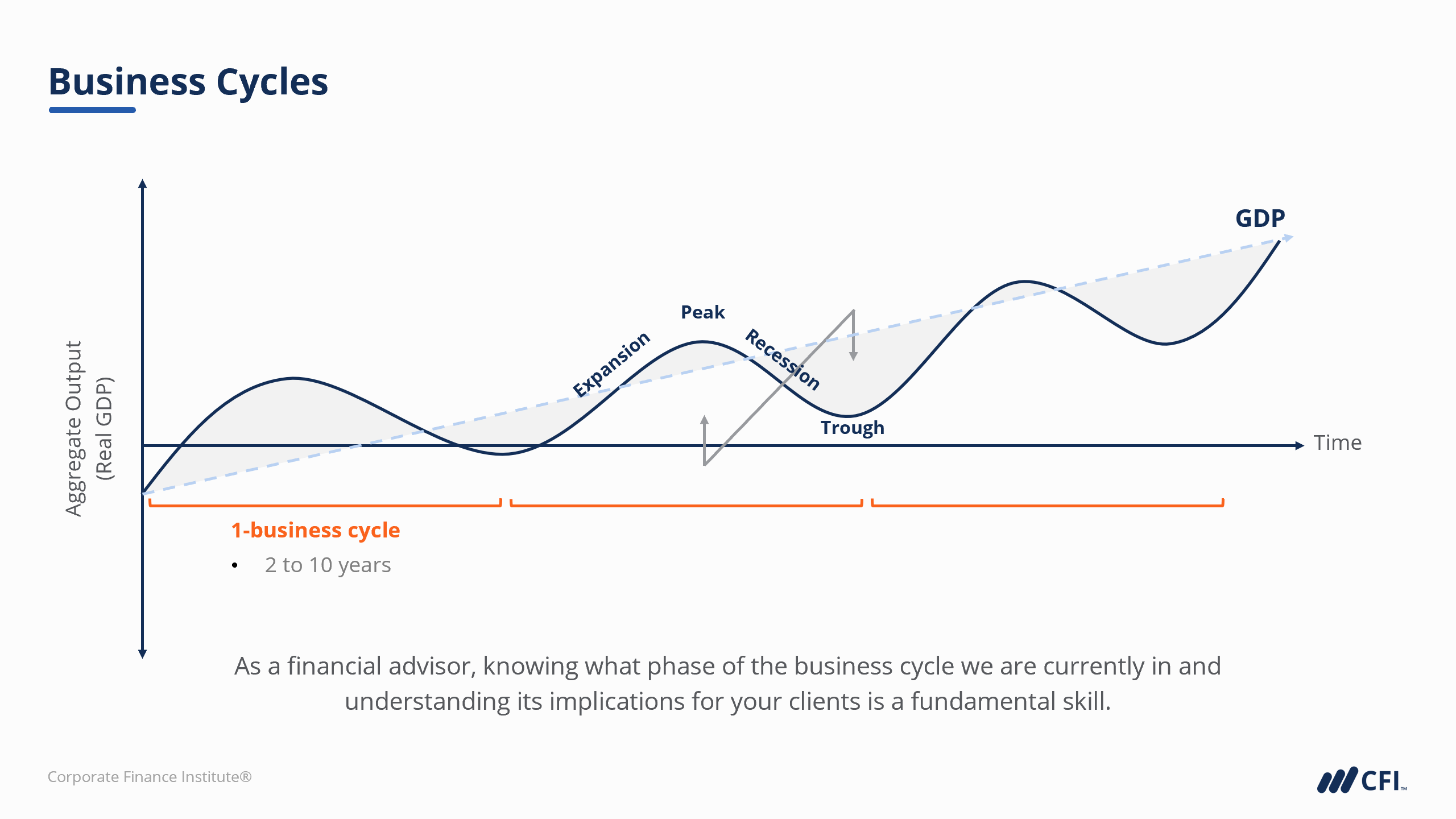 Business Cycles

Aggregate Output (Real GDP)

GDP

Peak

Expansion

Recession

Trough

Time

1-business cycle

• 2 to 10 years

As a financial advisor, knowing what phase of the business cycle we are currently in and understanding its implications for your clients is a fundamental skill.

Corporate Finance Institute®

CFI™